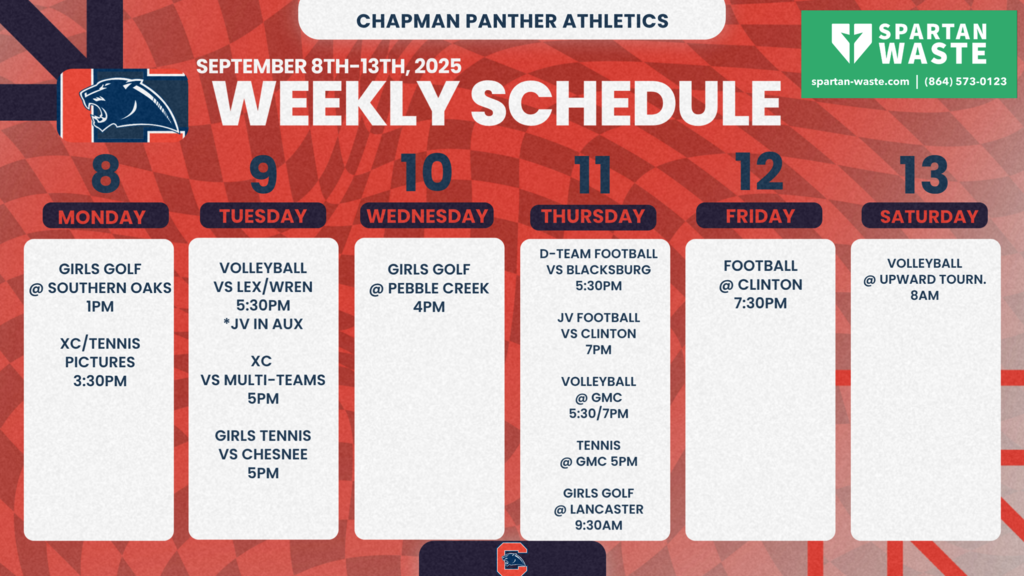 CHAPMAN PANTHER ATHLETICS

SPARTAN WASTE
spartan-waste.com | (864) 573-0123

SEPTEMBER 8TH-13TH, 2025
WEEKLY SCHEDULE

8
MONDAY
GIRLS GOLF
@ SOUTHERN OAKS
1PM

XC/TENNIS
PICTURES
3:30PM

9
TUESDAY
VOLLEYBALL
VS LEX/WREN
5:30PM
*JV IN AUX

XC
VS MULTI-TEAMS
5PM

GIRLS TENNIS
VS CHESNEE
5PM

10
WEDNESDAY
GIRLS GOLF
@ PEBBLE CREEK
4PM

11
THURSDAY
D-TEAM FOOTBALL
VS BLACKSBURG
5:30PM

JV FOOTBALL
VS CLINTON
7PM

VOLLEYBALL
@ GMC
5:30/7PM

TENNIS
@ GMC 5PM

GIRLS GOLF
@ LANCASTER
9:30AM

12
FRIDAY
FOOTBALL
@ CLINTON
7:30PM

13
SATURDAY
VOLLEYBALL
@ UPWARD TOURN.
8AM

C